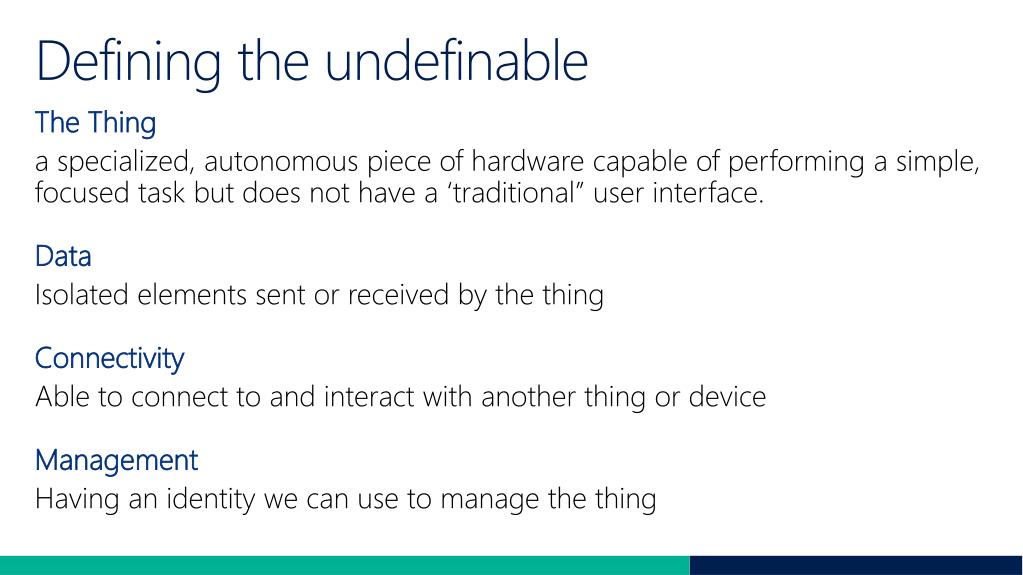 Defining the undefinable

The Thing

a specialized, autonomous piece of hardware capable of performing a simple, focused task but does not have a ‘traditional” user interface.

Data

Isolated elements sent or received by the thing

Connectivity

Able to connect to and interact with another thing or device

Management

Having an identity we can use to manage the thing